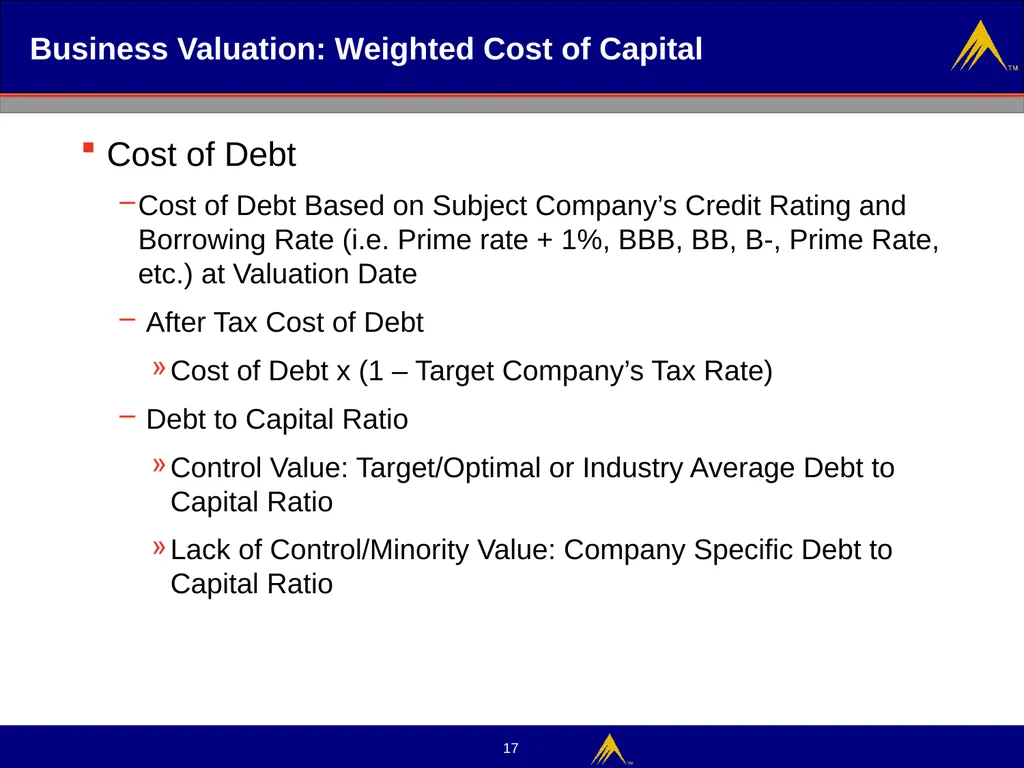 Business Valuation: Weighted Cost of Capital

TM

▪ Cost of Debt

– Cost of Debt Based on Subject Company's Credit Rating and Borrowing Rate (i.e. Prime rate + 1%, BBB, BB, B-, Prime Rate, etc.) at Valuation Date

– After Tax Cost of Debt

» Cost of Debt x (1 – Target Company's Tax Rate)

– Debt to Capital Ratio

» Control Value: Target/Optimal or Industry Average Debt to Capital Ratio

» Lack of Control/Minority Value: Company Specific Debt to Capital Ratio

17

TM